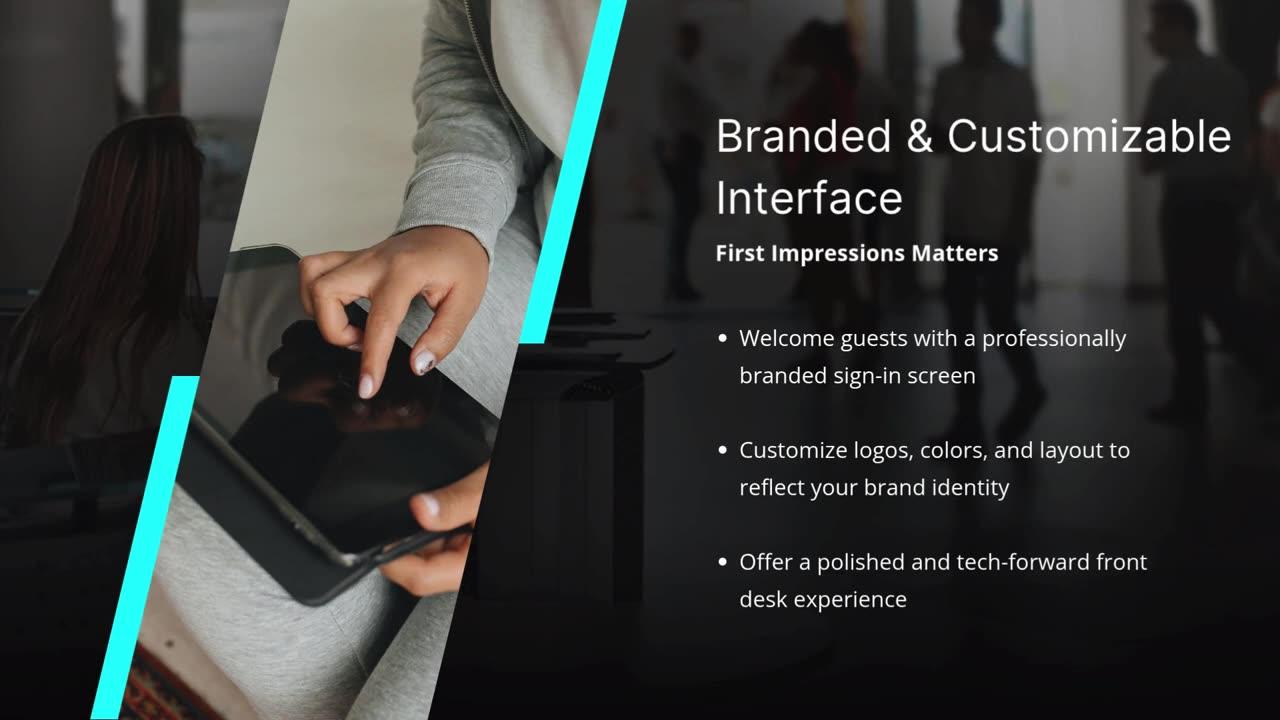 Branded & Customizable Interface

First Impressions Matters

• Welcome guests with a professionally branded sign-in screen

• Customize logos, colors, and layout to reflect your brand identity

• Offer a polished and tech-forward front desk experience